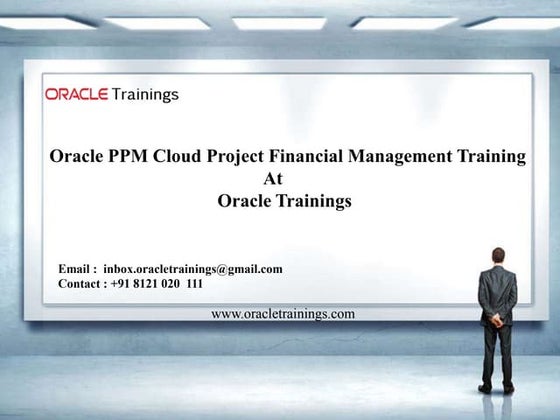 ORACLE Trainings

Oracle PPM Cloud Project Financial Management Training
At
Oracle Trainings

Email : inbox.oracletrainings@gmail.com
Contact : +91 8121 020 111

www.oracletrainings.com